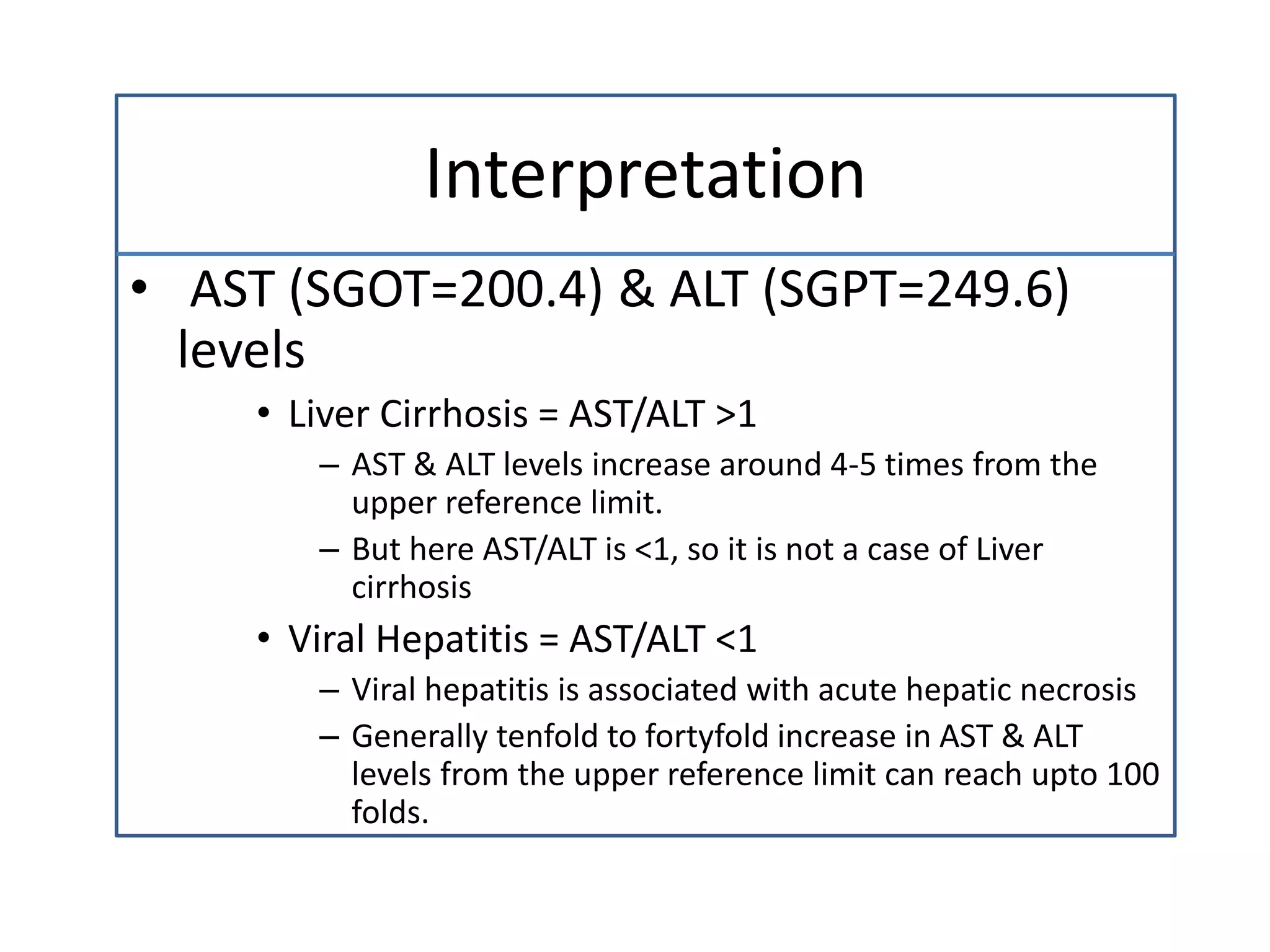 Interpretation

• AST (SGOT=200.4) & ALT (SGPT=249.6) levels

• Liver Cirrhosis = AST/ALT >1

– AST & ALT levels increase around 4-5 times from the upper reference limit.

– But here AST/ALT is <1, so it is not a case of Liver cirrhosis

• Viral Hepatitis = AST/ALT <1

– Viral hepatitis is associated with acute hepatic necrosis

– Generally tenfold to fortyfold increase in AST & ALT levels from the upper reference limit can reach upto 100 folds.